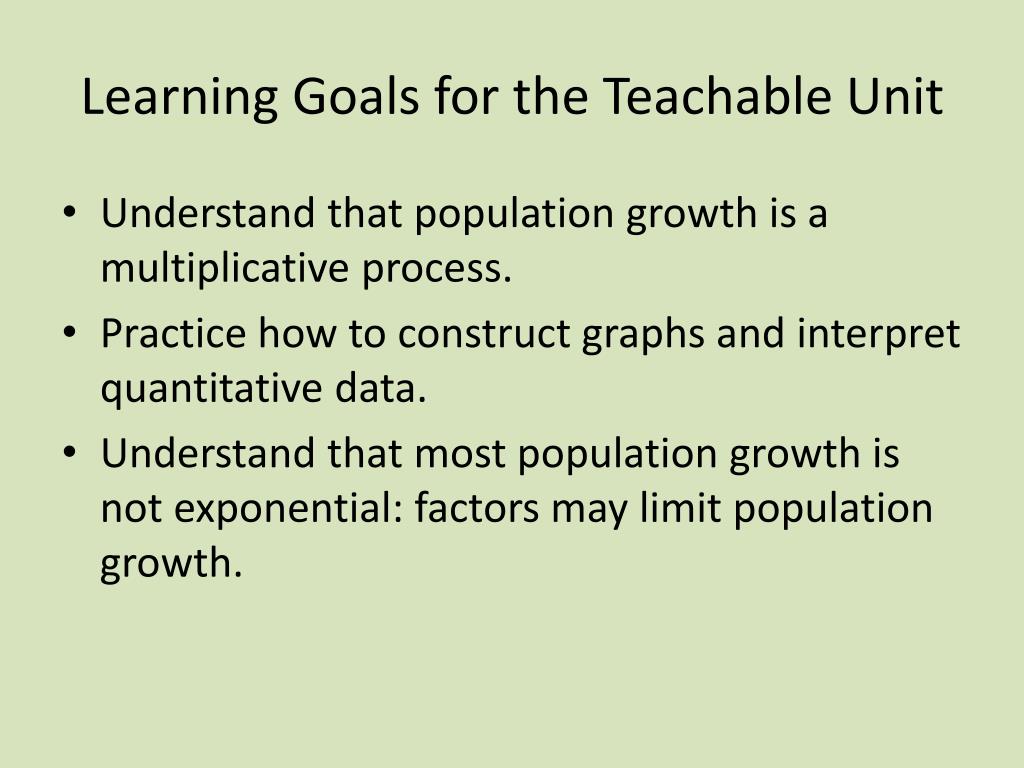 Learning Goals for the Teachable Unit

• Understand that population growth is a multiplicative process.
• Practice how to construct graphs and interpret quantitative data.
• Understand that most population growth is not exponential: factors may limit population growth.